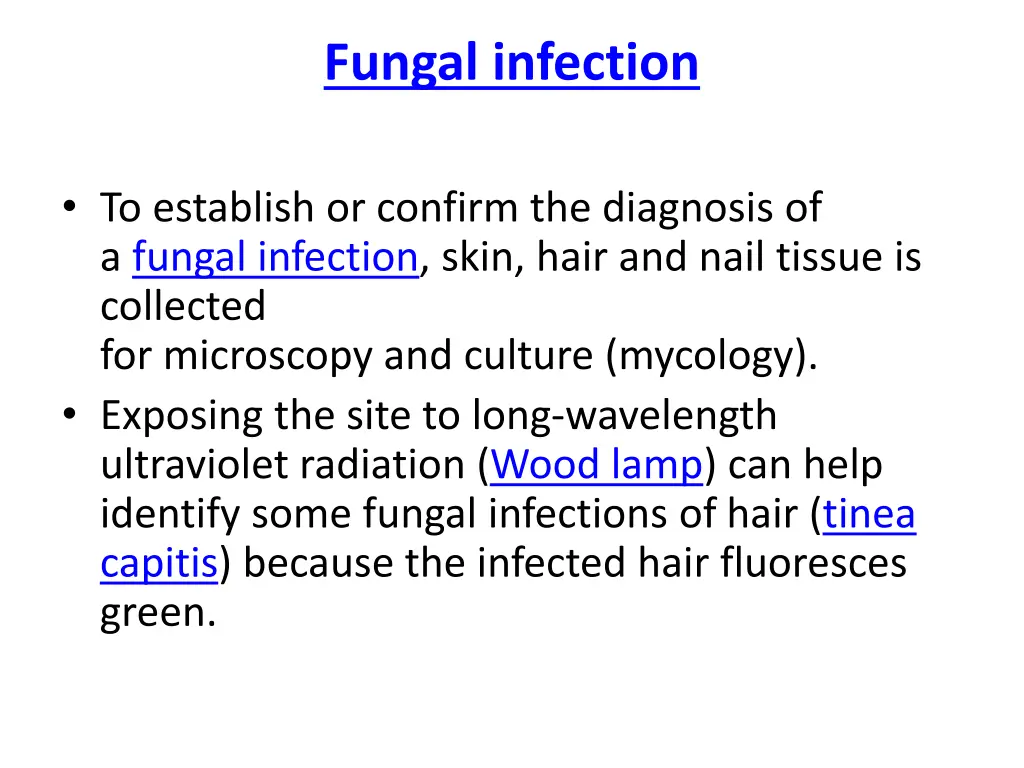 Fungal infection

• To establish or confirm the diagnosis of a fungal infection, skin, hair and nail tissue is collected
for microscopy and culture (mycology).
• Exposing the site to long-wavelength ultraviolet radiation (Wood lamp) can help identify some fungal infections of hair (tinea capitis) because the infected hair fluoresces green.